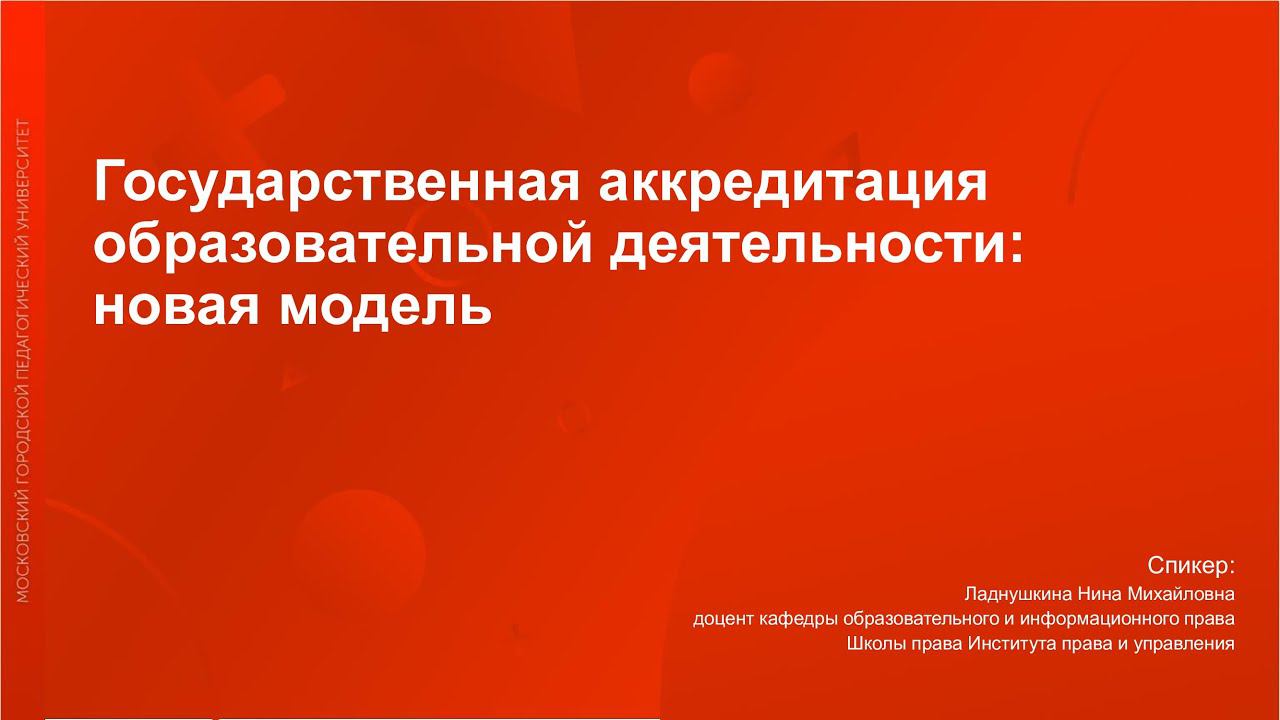 МОСКОВСКИЙ ГОРОДСКОЙ ПЕДАГОГИЧЕСКИЙ УНИВЕРСИТЕТ

Государственная аккредитация образовательной деятельности: новая модель

Спикер:
Ладнушкина Нина Михайловна
доцент кафедры образовательного и информационного права
Школы права Института права и управления